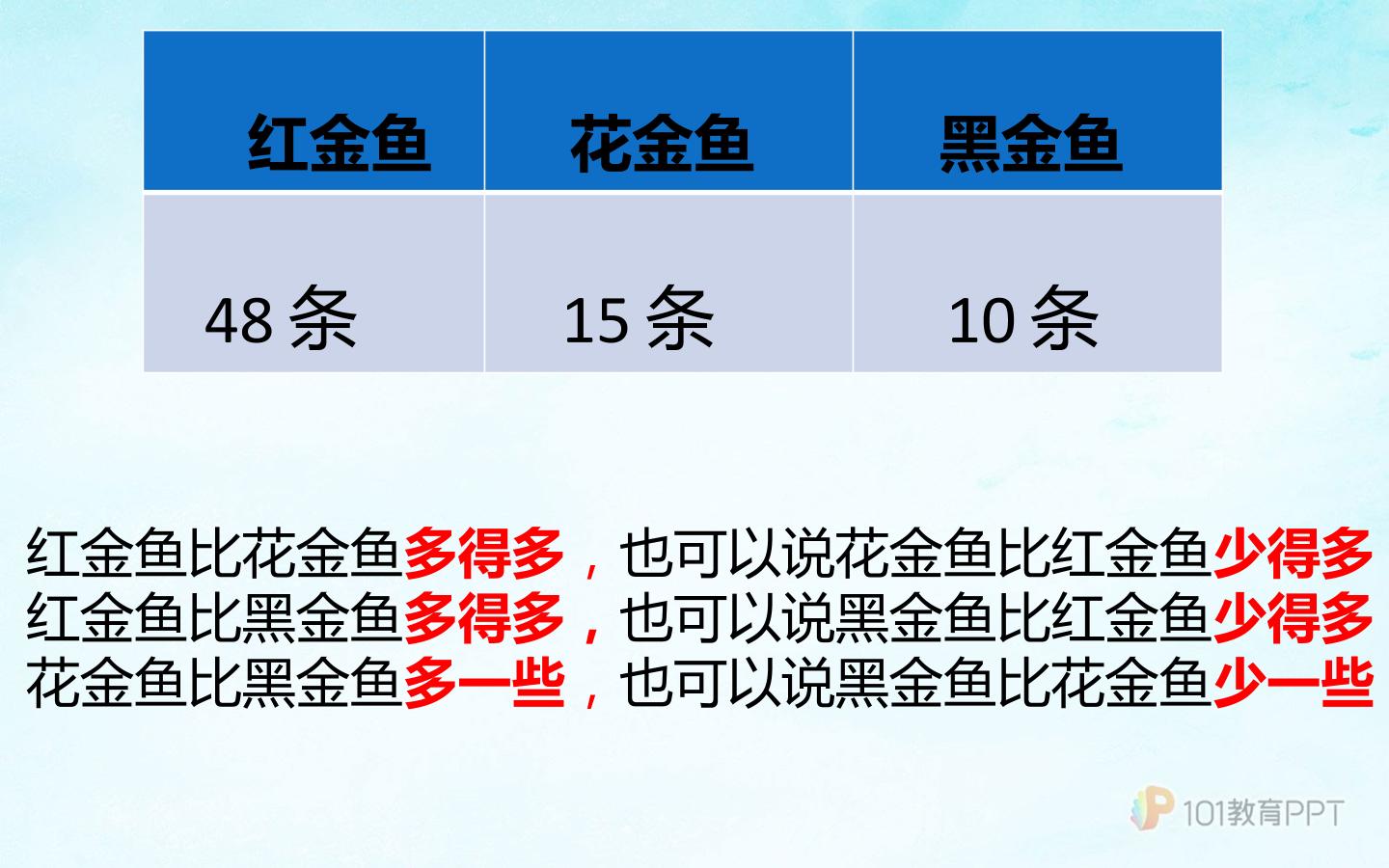 | 红金鱼 | 花金鱼 | 黑金鱼 |
|---|---|---|
| 48 条 | 15 条 | 10 条 |

红金鱼比花金鱼多得多，也可以说花金鱼比红金鱼少得多
红金鱼比黑金鱼多得多，也可以说黑金鱼比红金鱼少得多
花金鱼比黑金鱼多一些，也可以说黑金鱼比花金鱼少一些

101教育PPT